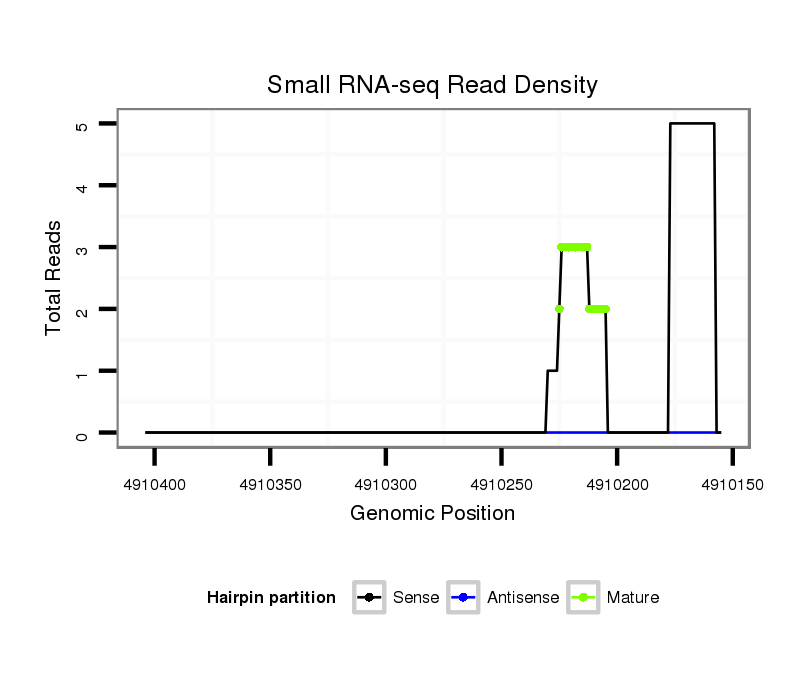 Small RNA-seq Read Density

Total Reads

5
4
3
2
1
0

4910400
4910350
4910300
4910250
4910200
4910150

Genomic Position

Hairpin partition
Sense
Antisense
Mature